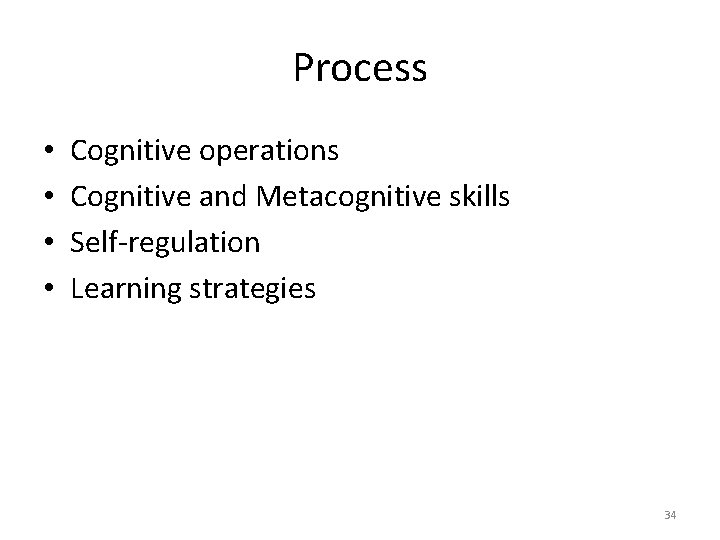 Process

• Cognitive operations
• Cognitive and Metacognitive skills
• Self-regulation
• Learning strategies

34